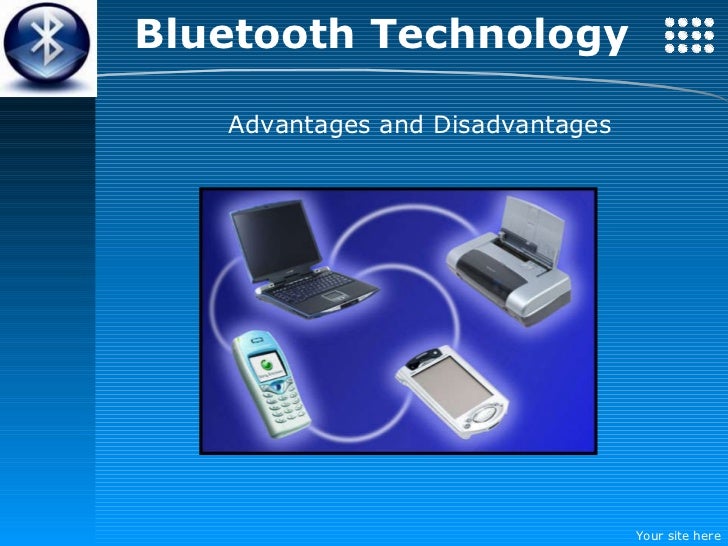 Bluetooth Technology

Advantages and Disadvantages

Your site here